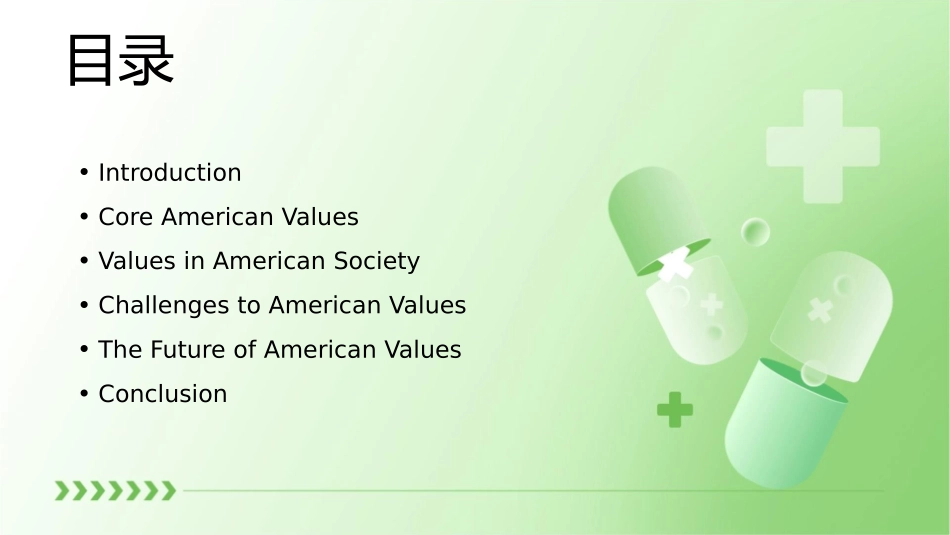 目录

• Introduction
• Core American Values
• Values in American Society
• Challenges to American Values
• The Future of American Values
• Conclusion